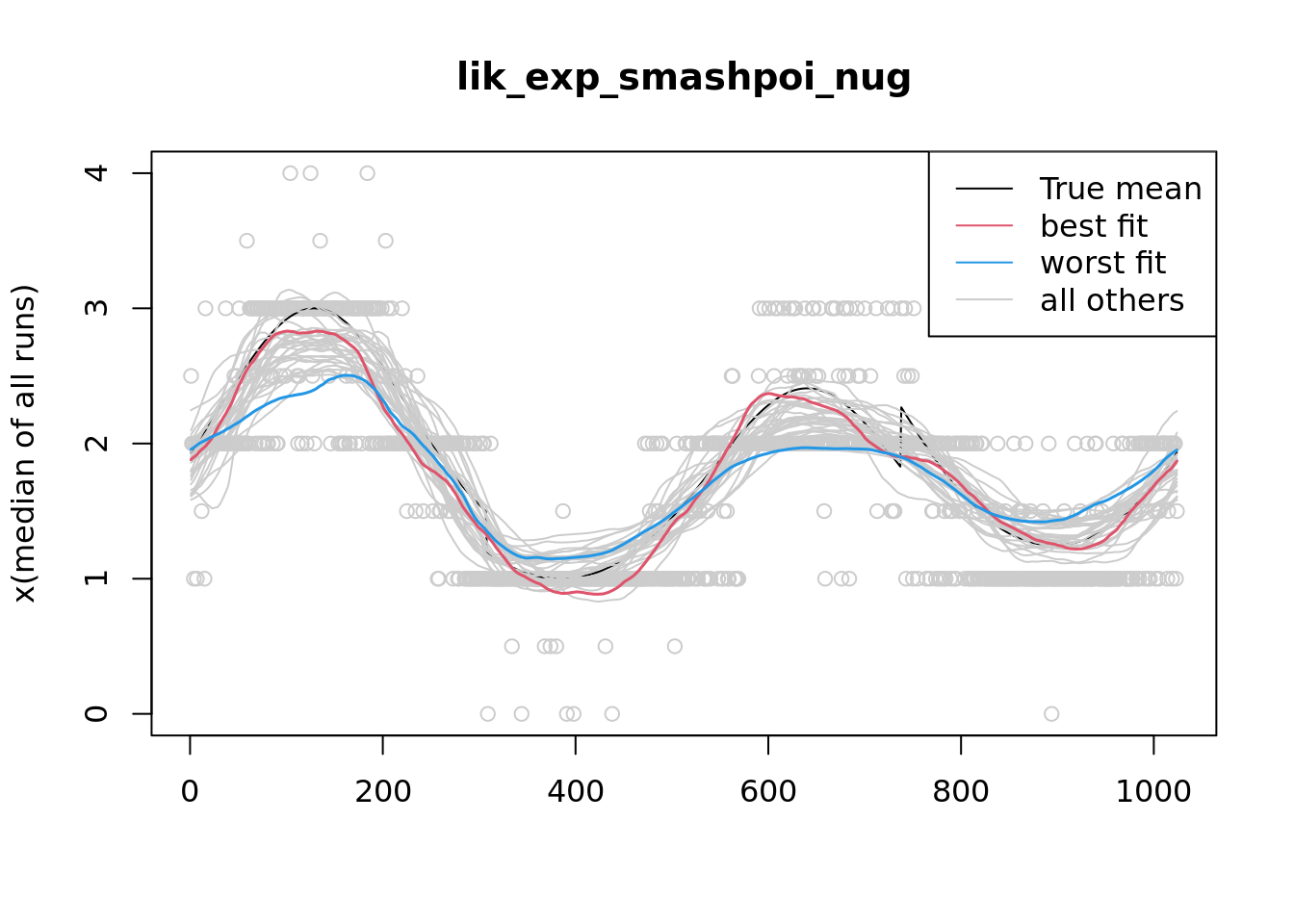 lik_exp_smashpoi_nug

True mean
best fit
worst fit
all others

x(median of all runs)

0
1
2
3
4

0
200
400
600
800
1000